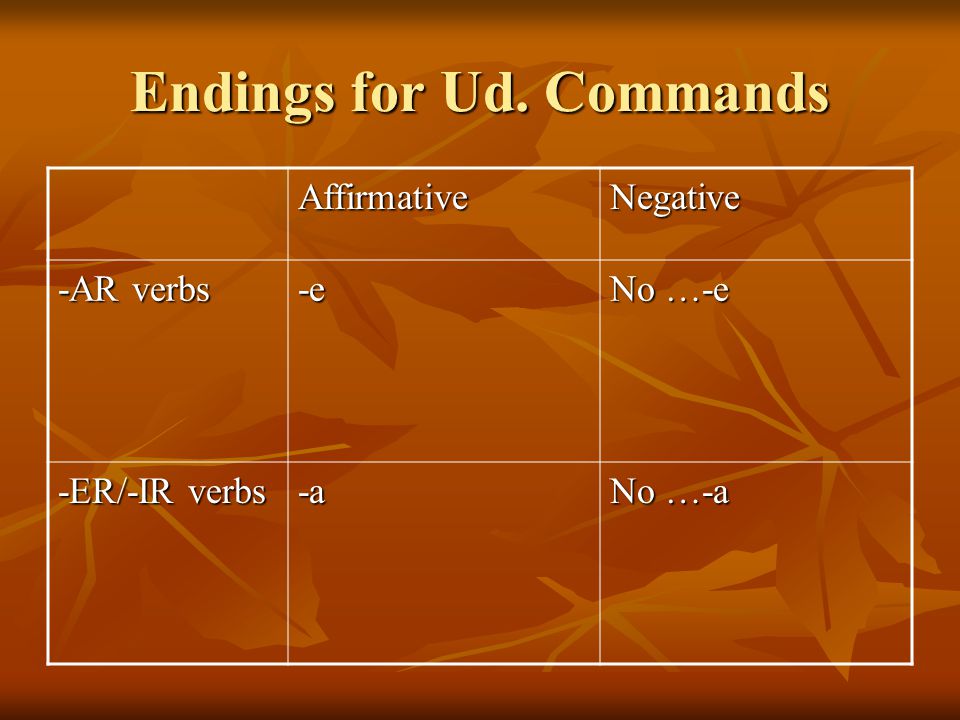 Endings for Ud. Commands

| | Affirmative | Negative |
|---|---|---|
| -AR verbs | -e | No …-e |
| -ER/-IR verbs | -a | No …-a |